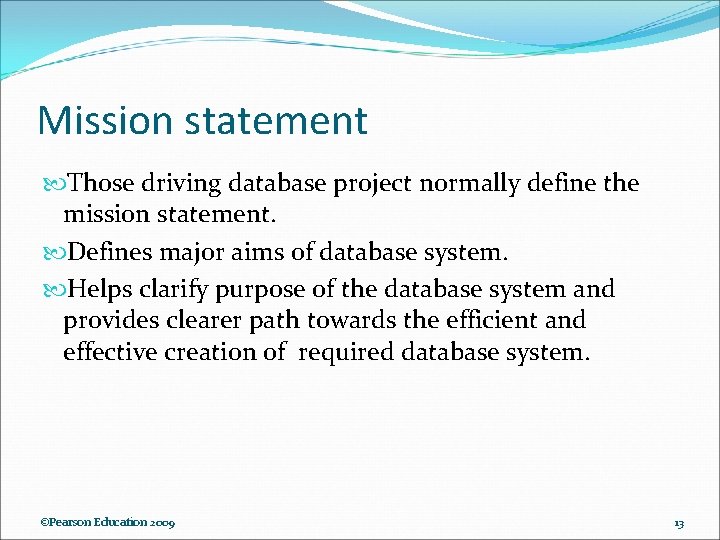 Mission statement

Those driving database project normally define the mission statement.

Defines major aims of database system.

Helps clarify purpose of the database system and provides clearer path towards the efficient and effective creation of required database system.

©Pearson Education 2009

13